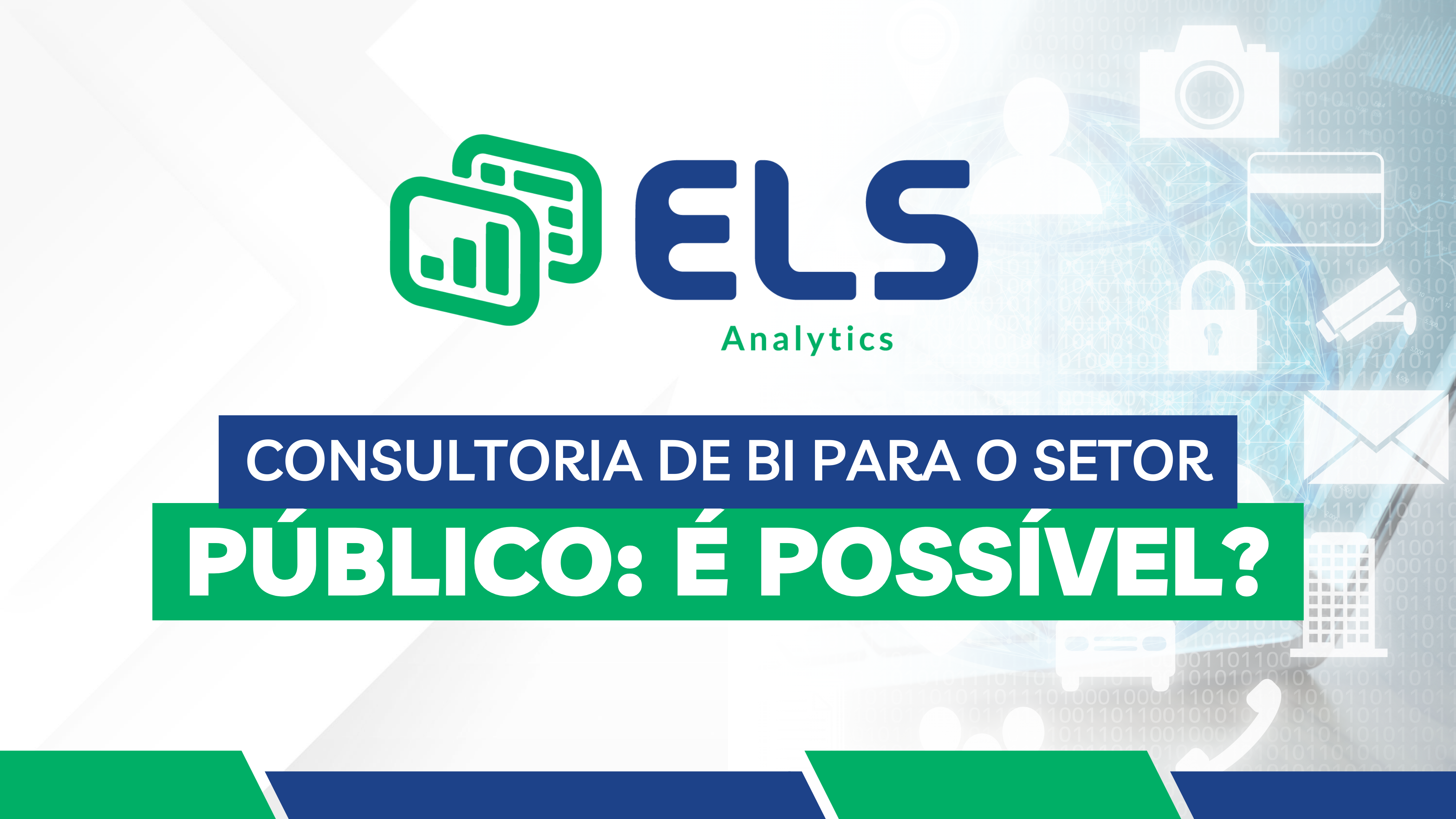 ELS
Analytics

CONSULTORIA DE BI PARA O SETOR
PÚBLICO: É POSSÍVEL?